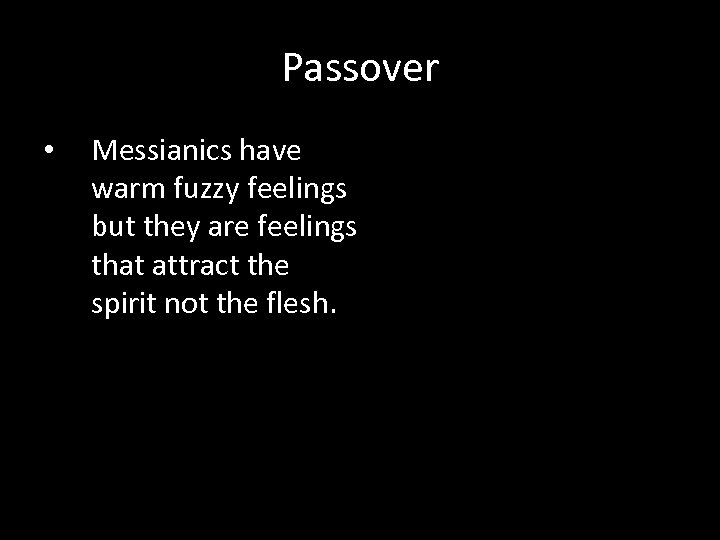 Passover

• Messianics have warm fuzzy feelings but they are feelings that attract the spirit not the flesh.